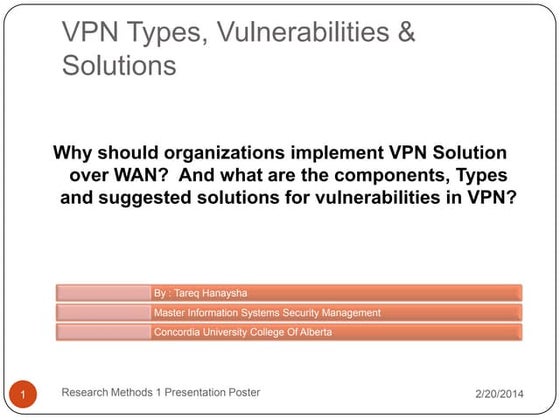 VPN Types, Vulnerabilities & Solutions

Why should organizations implement VPN Solution over WAN? And what are the components, Types and suggested solutions for vulnerabilities in VPN?

By : Tareq Hanaysha

Master Information Systems Security Management

Concordia University College Of Alberta

1

Research Methods 1 Presentation Poster

2/20/2014